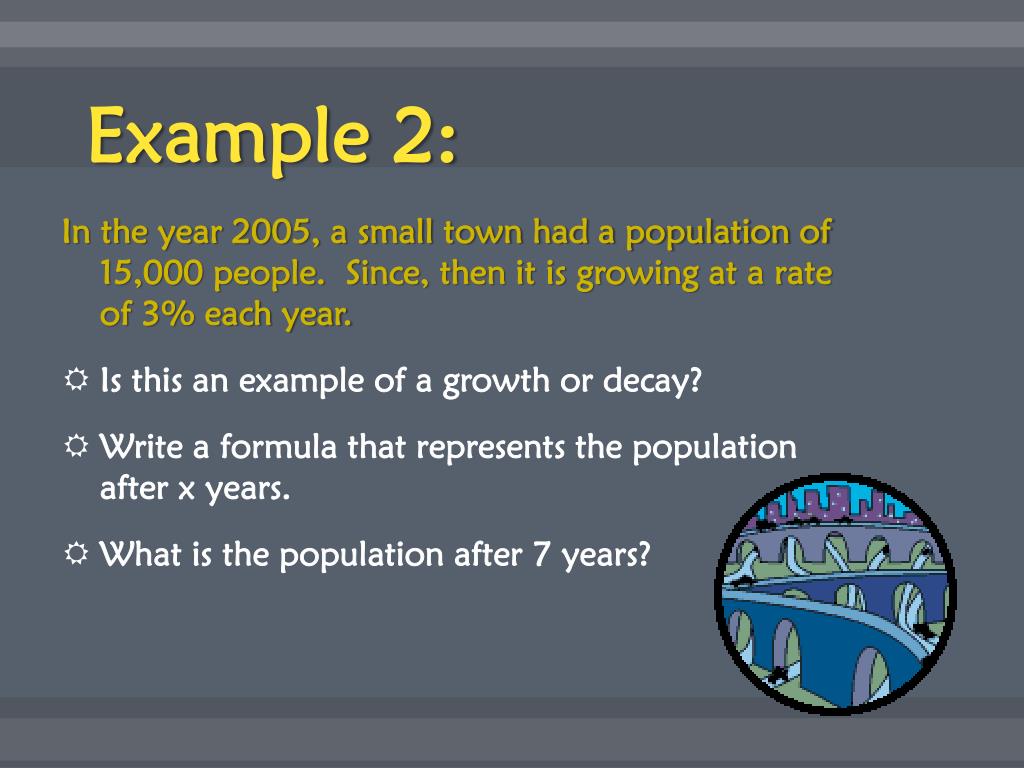 Example 2:

In the year 2005, a small town had a population of 15,000 people.  Since, then it is growing at a rate of 3% each year.

☼ Is this an example of a growth or decay?

☼ Write a formula that represents the population after x years.

☼ What is the population after 7 years?